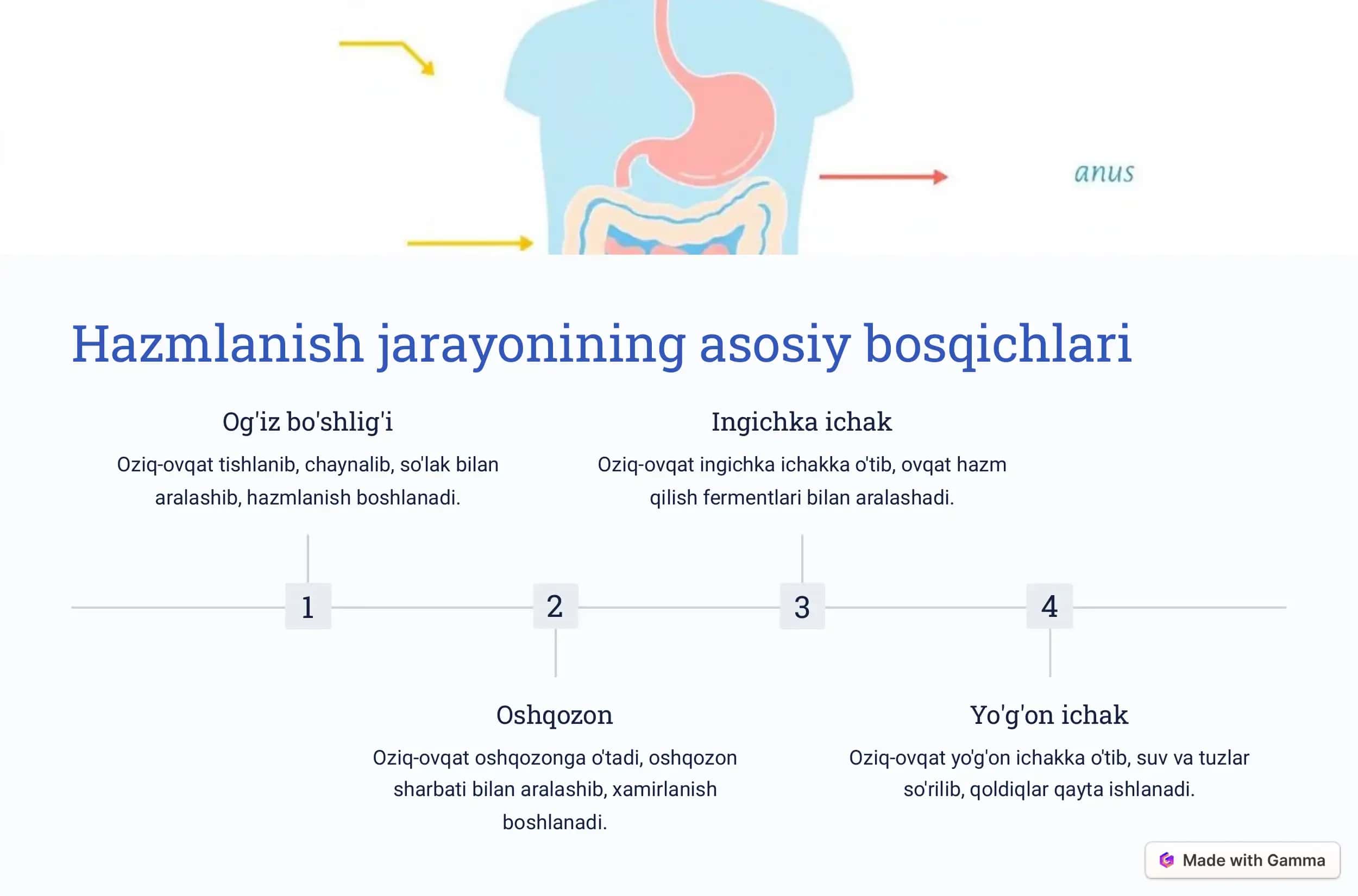 anus

Hazmlanish jarayonining asosiy bosqichlari

Og'iz bo'shlig'i

Oziq-ovqat tishlanib, chaynalib, so'lak bilan aralashib, hazmlanish boshlanadi.

Ingichka ichak

Oziq-ovqat ingichka ichakka o'tib, ovqat hazm qilish fermentlari bilan aralashadi.

1

2

3

4

Oshqozon

Oziq-ovqat oshqozonga o'tadi, oshqozon sharbati bilan aralashib, xamirlanish boshlanadi.

Yo'g'on ichak

Oziq-ovqat yo'g'on ichakka o'tib, suv va tuzlar so'rilib, qoldiqlar qayta ishlanadi.

Made with Gamma